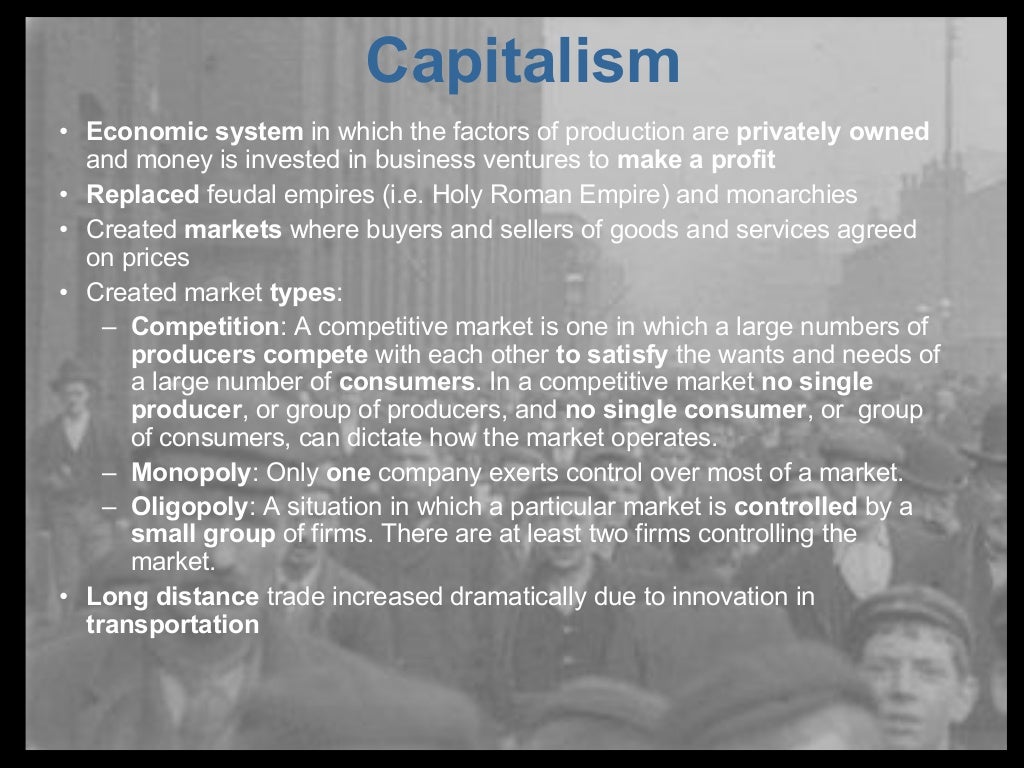 Capitalism

• Economic system in which the factors of production are privately owned and money is invested in business ventures to make a profit
• Replaced feudal empires (i.e. Holy Roman Empire) and monarchies
• Created markets where buyers and sellers of goods and services agreed on prices
• Created market types:
– Competition: A competitive market is one in which a large numbers of producers compete with each other to satisfy the wants and needs of a large number of consumers. In a competitive market no single producer, or group of producers, and no single consumer, or group of consumers, can dictate how the market operates.
– Monopoly: Only one company exerts control over most of a market.
– Oligopoly: A situation in which a particular market is controlled by a small group of firms. There are at least two firms controlling the market.
• Long distance trade increased dramatically due to innovation in transportation